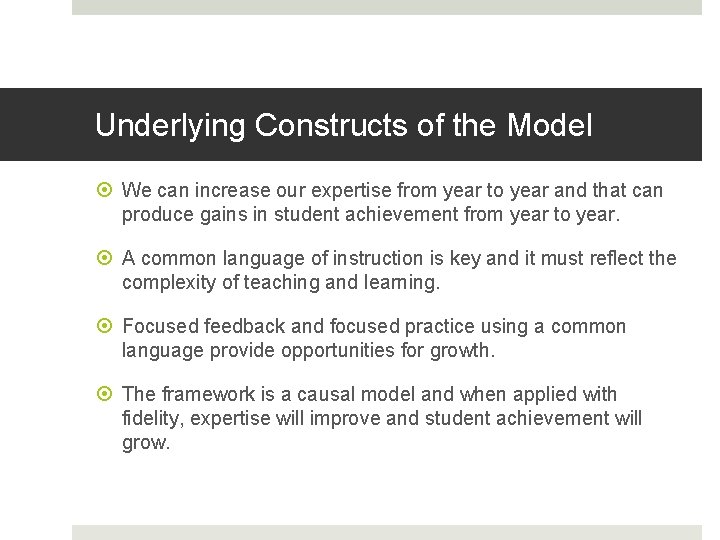 Underlying Constructs of the Model

We can increase our expertise from year to year and that can produce gains in student achievement from year to year.

A common language of instruction is key and it must reflect the complexity of teaching and learning.

Focused feedback and focused practice using a common language provide opportunities for growth.

The framework is a causal model and when applied with fidelity, expertise will improve and student achievement will grow.